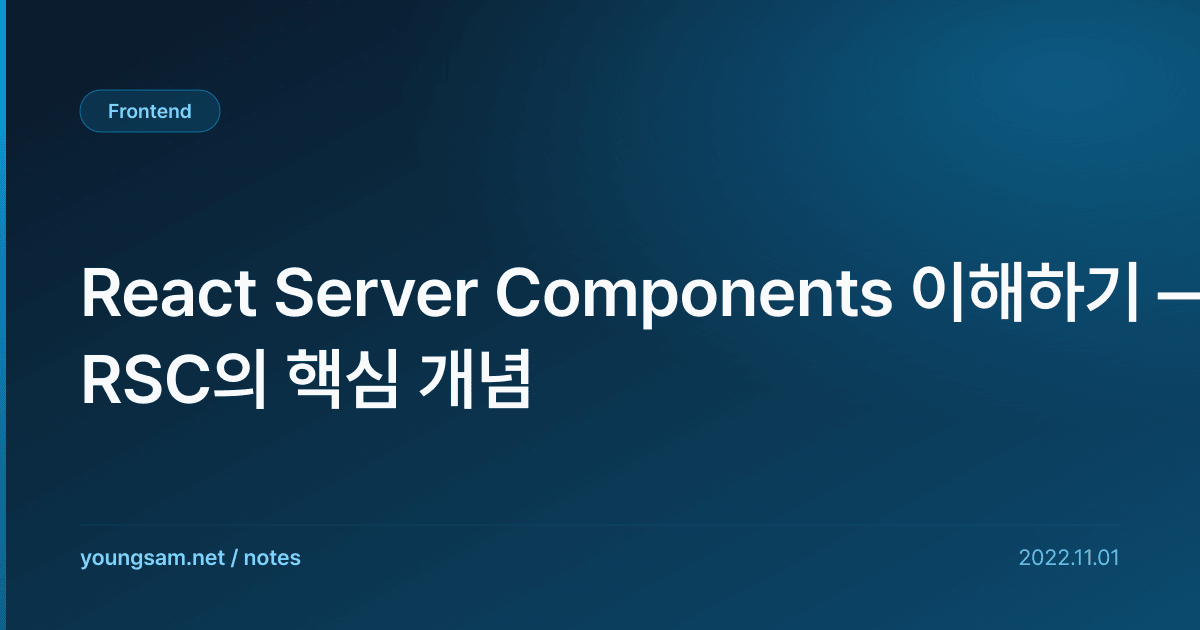 Frontend

React Server Components 이해하기 — RSC의 핵심 개념

youngsam.net / notes

2022.11.01